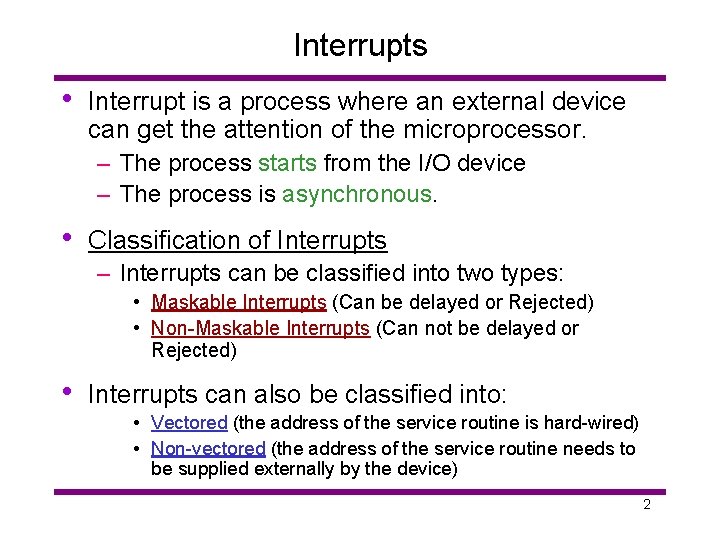 Interrupts

• Interrupt is a process where an external device can get the attention of the microprocessor.
– The process starts from the I/O device
– The process is asynchronous.

• Classification of Interrupts
– Interrupts can be classified into two types:
• Maskable Interrupts (Can be delayed or Rejected)
• Non-Maskable Interrupts (Can not be delayed or Rejected)

• Interrupts can also be classified into:
• Vectored (the address of the service routine is hard-wired)
• Non-vectored (the address of the service routine needs to be supplied externally by the device)

2